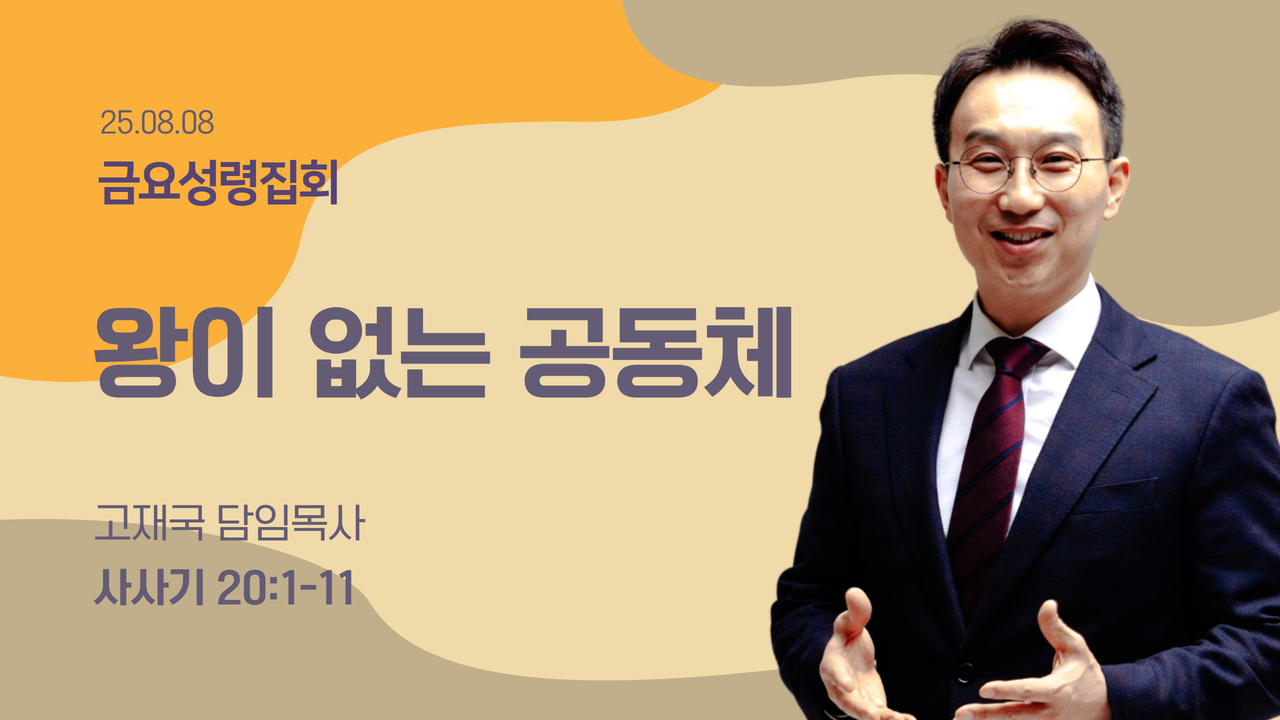 25.08.08

금요성령집회

왕이 없는 공동체

고재국 담임목사

사사기 20:1-11